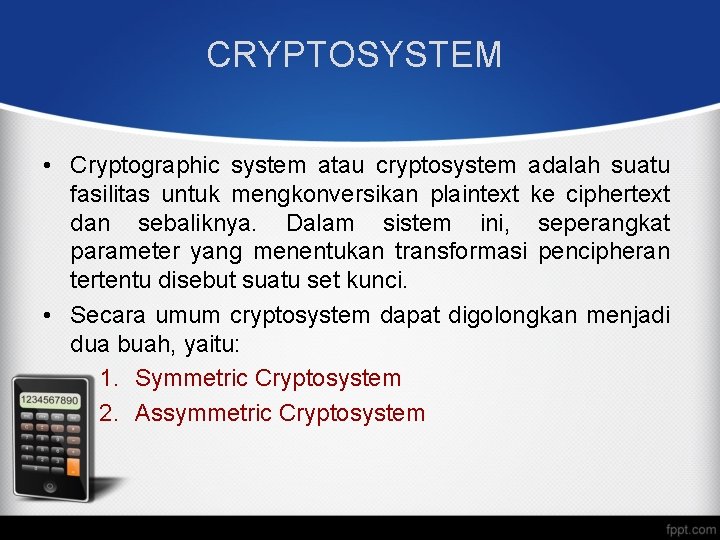 CRYPTOSYSTEM

• Cryptographic system atau cryptosystem adalah suatu fasilitas untuk mengkonversikan plaintext ke ciphertext dan sebaliknya. Dalam sistem ini, seperangkat parameter yang menentukan transformasi pencipheran tertentu disebut suatu set kunci.

• Secara umum cryptosystem dapat digolongkan menjadi dua buah, yaitu:
1. Symmetric Cryptosystem
2. Assymmetric Cryptosystem

1234567890

fppt.com